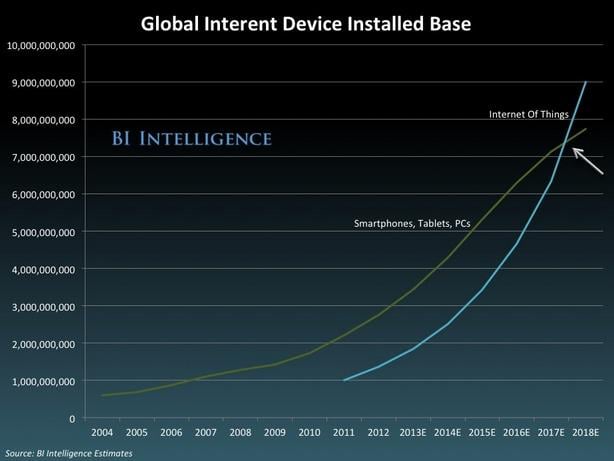 Global Interent Device Installed Base

10,000,000,000
9,000,000,000
8,000,000,000
7,000,000,000
6,000,000,000
5,000,000,000
4,000,000,000
3,000,000,000
2,000,000,000
1,000,000,000
0

BI INTELLIGENCE

Internet Of Things

Smartphones, Tablets, PCs

2004 2005 2006 2007 2008 2009 2010 2011 2012 2013E 2014E 2015E 2016E 2017E 2018E

Source: BI Intelligence Estimates